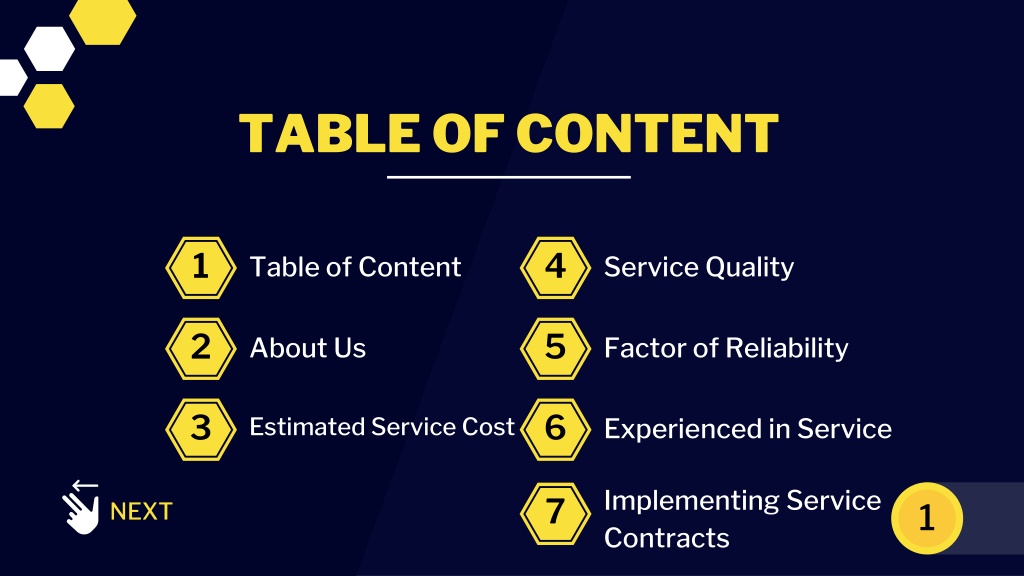 TABLE OF CONTENT

1 Table of Content

2 About Us

3 Estimated Service Cost

4 Service Quality

5 Factor of Reliability

6 Experienced in Service

7 Implementing Service Contracts

NEXT

1